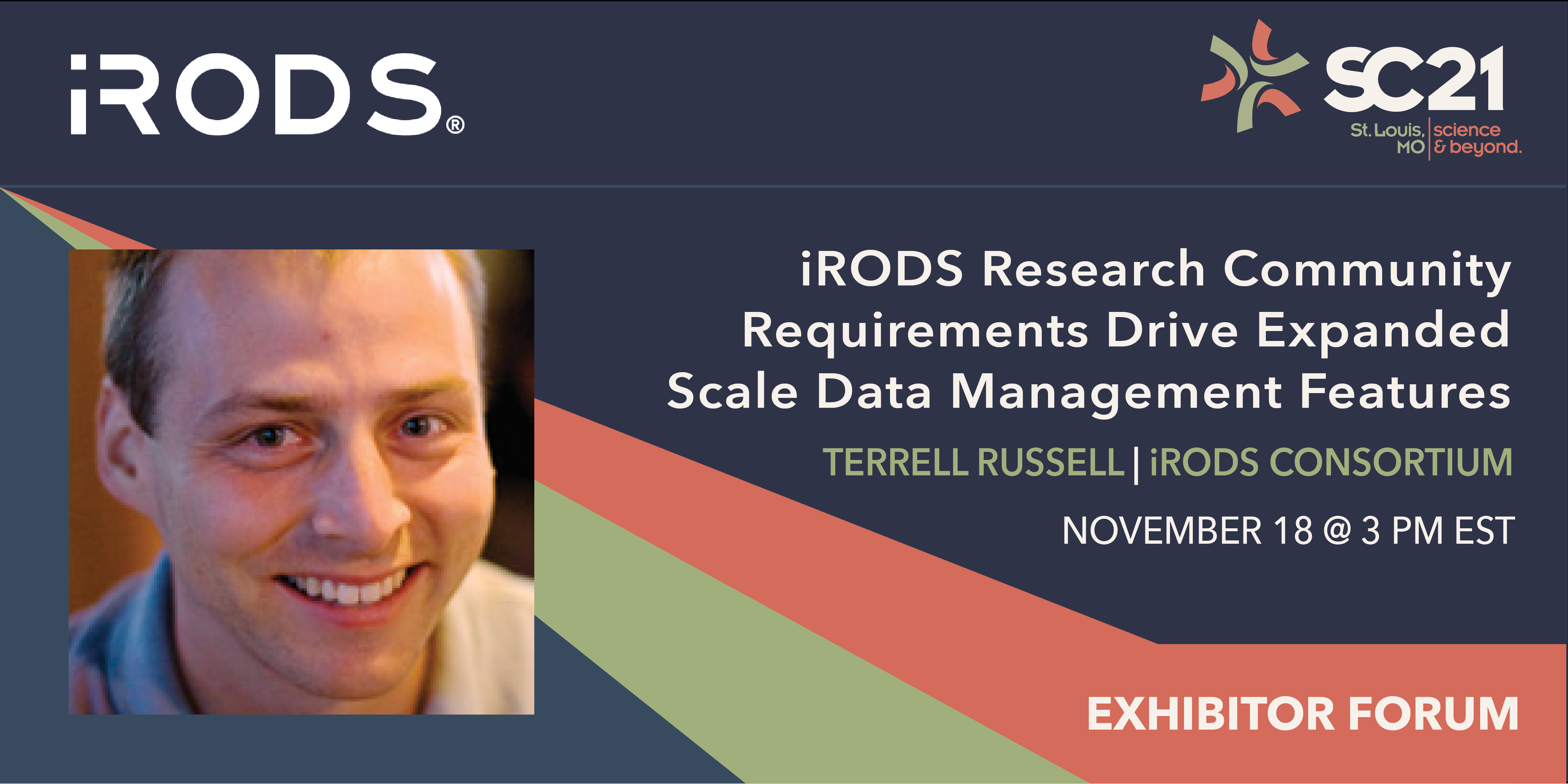 iRODS®

SC21
St. Louis, MO | science & beyond.

iRODS Research Community Requirements Drive Expanded Scale Data Management Features

TERRELL RUSSELL | iRODS CONSORTIUM

NOVEMBER 18 @ 3 PM EST

EXHIBITOR FORUM